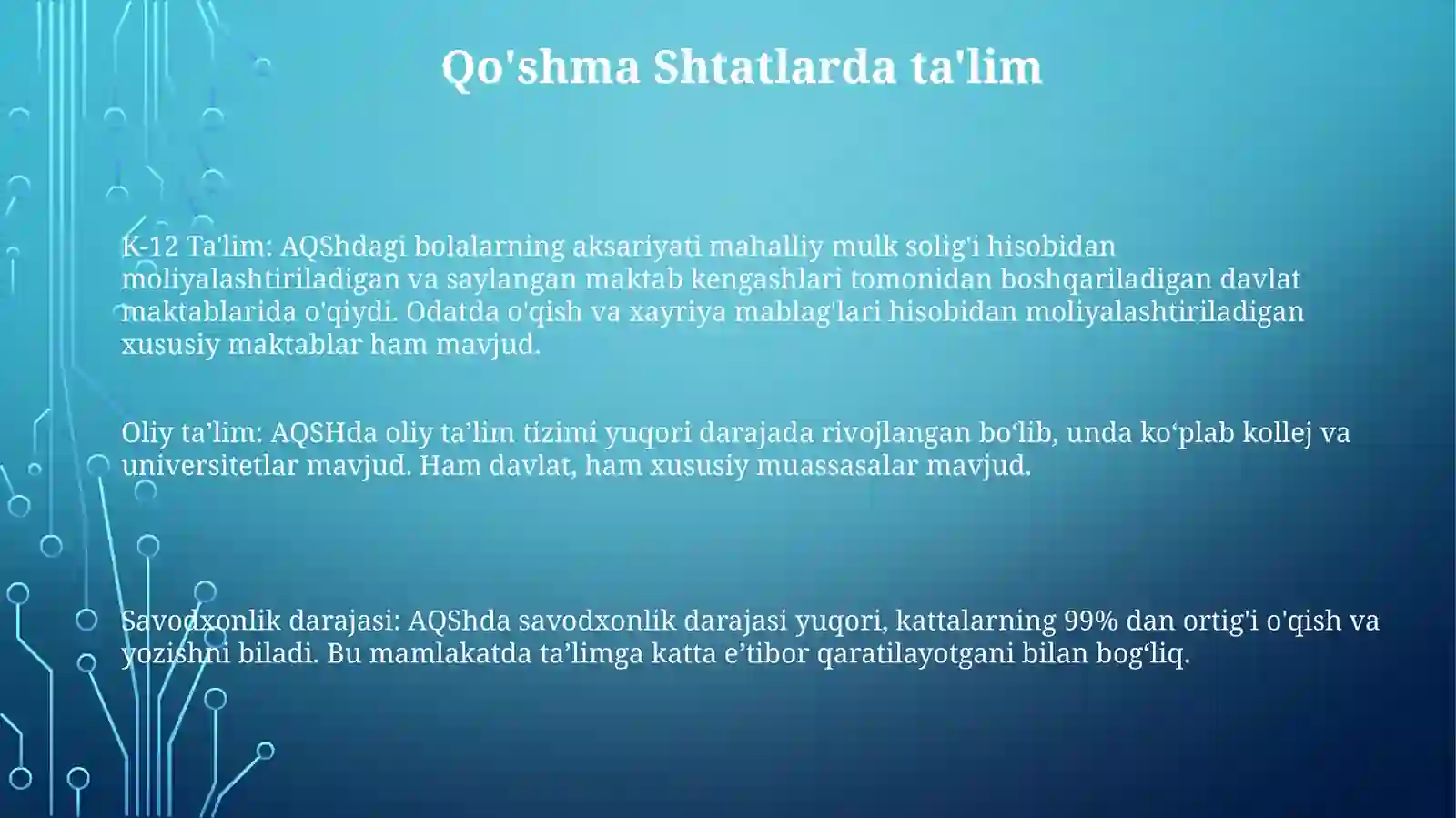 Qo'shma Shtatlarda ta'lim

K-12 Ta'lim: AQShdagi bolalarning aksariyati mahalliy mulk solig'i hisobidan moliyalashtiriladigan va saylangan maktab kengashlari tomonidan boshqariladigan davlat maktablarida o'qiydi. Odatda o'qish va xayriya mablag'lari hisobidan moliyalashtiriladigan xususiy maktablar ham mavjud.

Oliy ta’lim: AQSHda oliy ta’lim tizimi yuqori darajada rivojlangan bo‘lib, unda ko‘plab kollej va universitetlar mavjud. Ham davlat, ham xususiy muassasalar mavjud.

Savodxonlik darajasi: AQShda savodxonlik darajasi yuqori, kattalarning 99% dan ortig'i o'qish va yozishni biladi. Bu mamlakatda ta’limga katta e’tibor qaratilayotgani bilan bog‘liq.